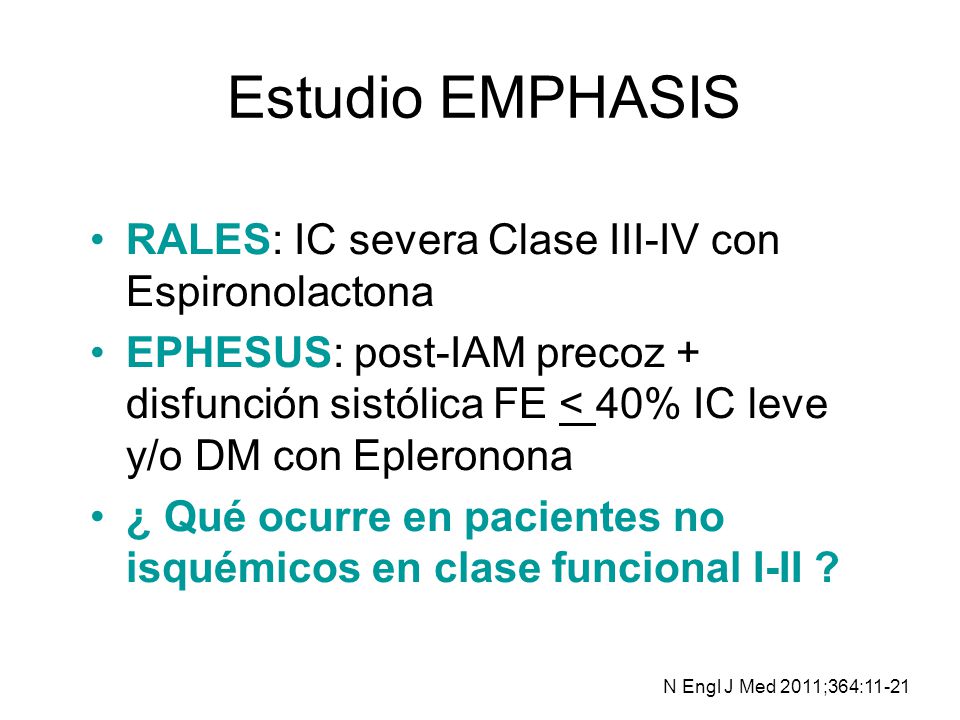 Estudio EMPHASIS

• RALES: IC severa Clase III-IV con Espironolactona

• EPHESUS: post-IAM precoz + disfunción sistólica FE $\leq$ 40% IC leve y/o DM con Epleronona

• ¿ Qué ocurre en pacientes no isquémicos en clase funcional I-II ?

N Engl J Med 2011;364:11-21